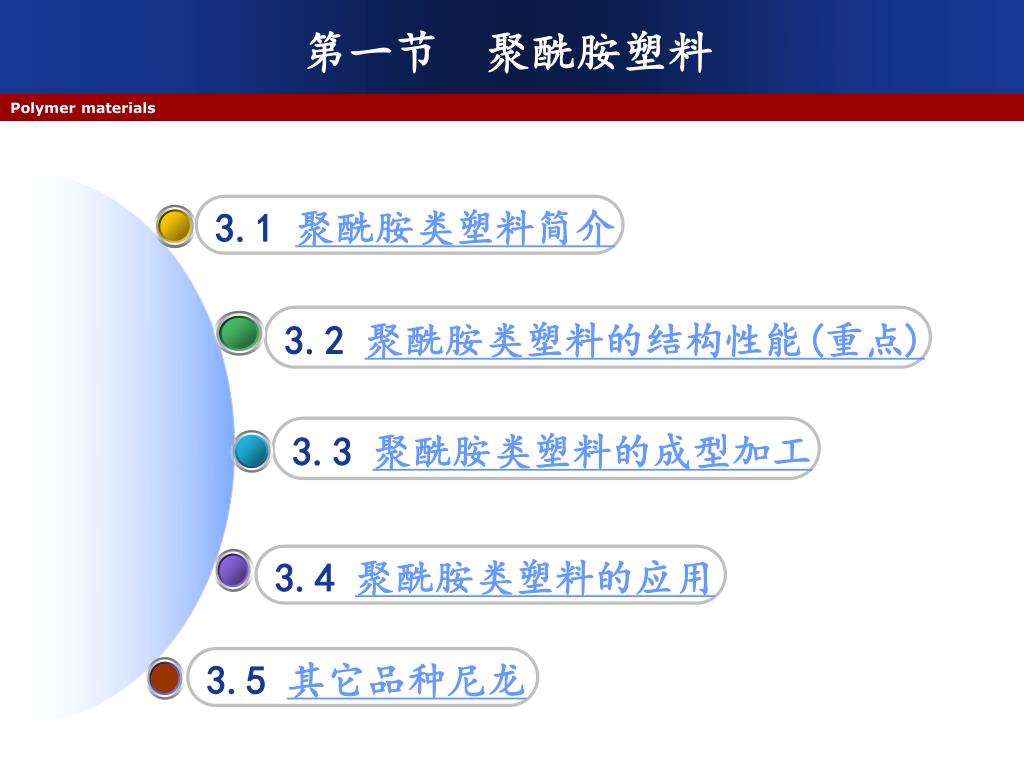 第一节　聚酰胺塑料

Polymer materials

3.1 聚酰胺类塑料简介

3.2 聚酰胺类塑料的结构性能(重点)

3.3 聚酰胺类塑料的成型加工

3.4 聚酰胺类塑料的应用

3.5 其它品种尼龙